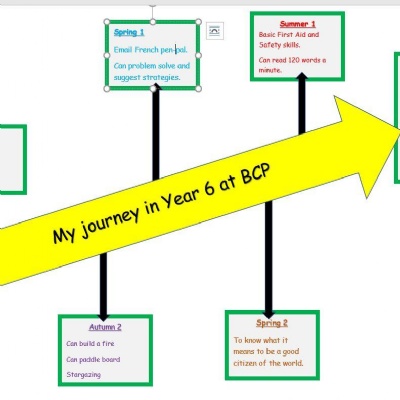 Spring 1

Email French pen-pal.

Can problem solve and suggest strategies.

Summer 1

Basic First Aid and Safety skills.

Can read 120 words a minute.

My journey in Year 6 at BCP

Autumn 2

Can build a fire

Can paddle board

Stargazing

Spring 2

To know what it means to be a good citizen of the world.